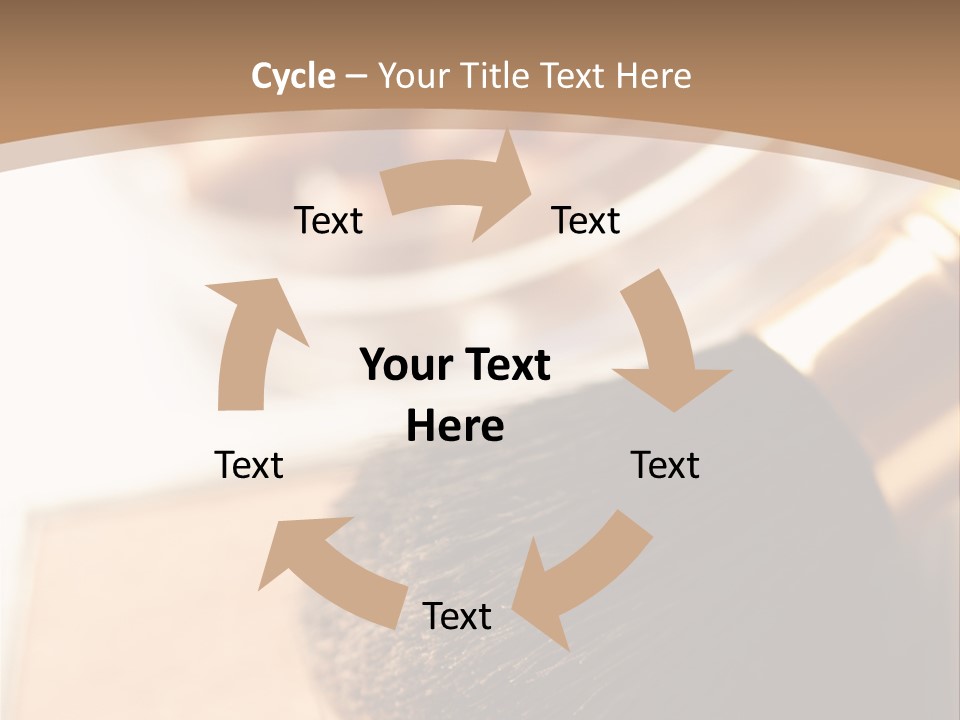 Cycle – Your Title Text Here

Text

Text

Your Text Here

Text

Text

Text